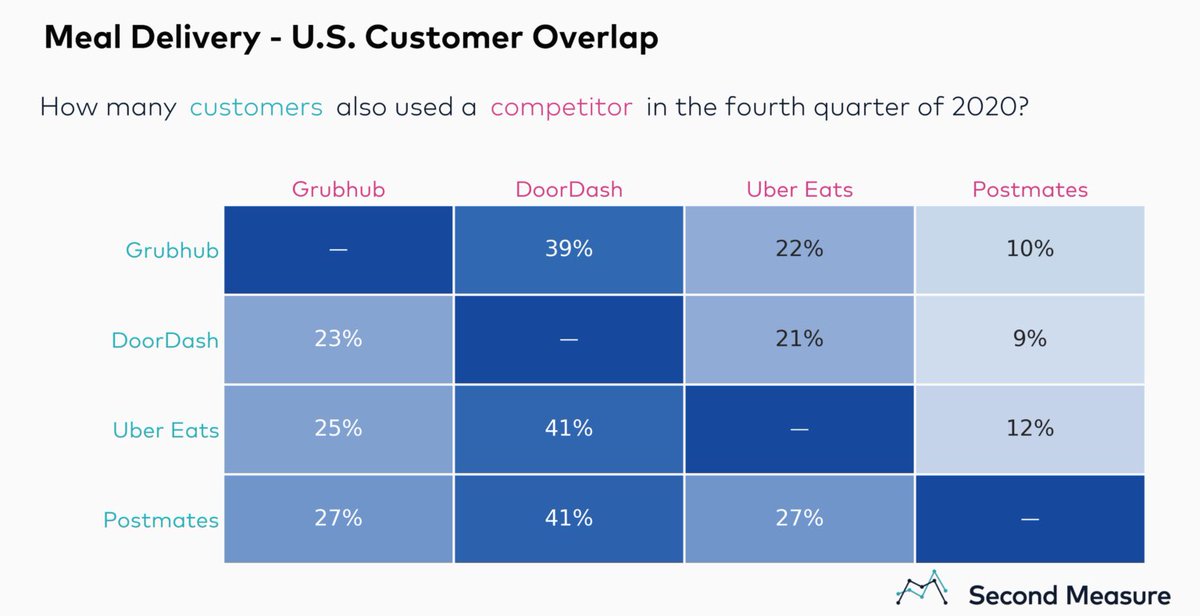 Meal Delivery - U.S. Customer Overlap

How many customers also used a competitor in the fourth quarter of 2020?

| | Grubhub | DoorDash | Uber Eats | Postmates |
|---|---|---|---|---|
| Grubhub | — | 39% | 22% | 10% |
| DoorDash | 23% | — | 21% | 9% |
| Uber Eats | 25% | 41% | — | 12% |
| Postmates | 27% | 41% | 27% | — |

Second Measure